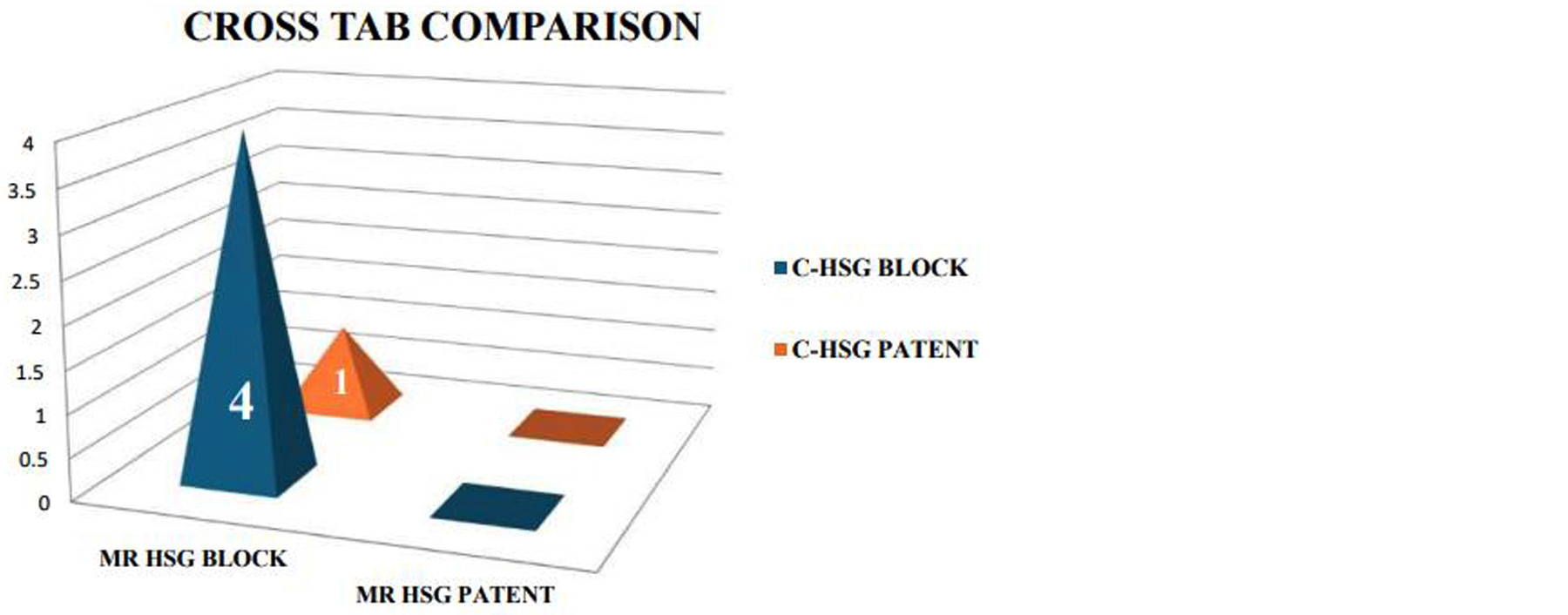 CROSS TAB COMPARISON

4
3.5
3
2.5
2
1.5
1
0.5
0

4

1

MR HSG BLOCK

MR HSG PATENT

C-HSG BLOCK

C-HSG PATENT